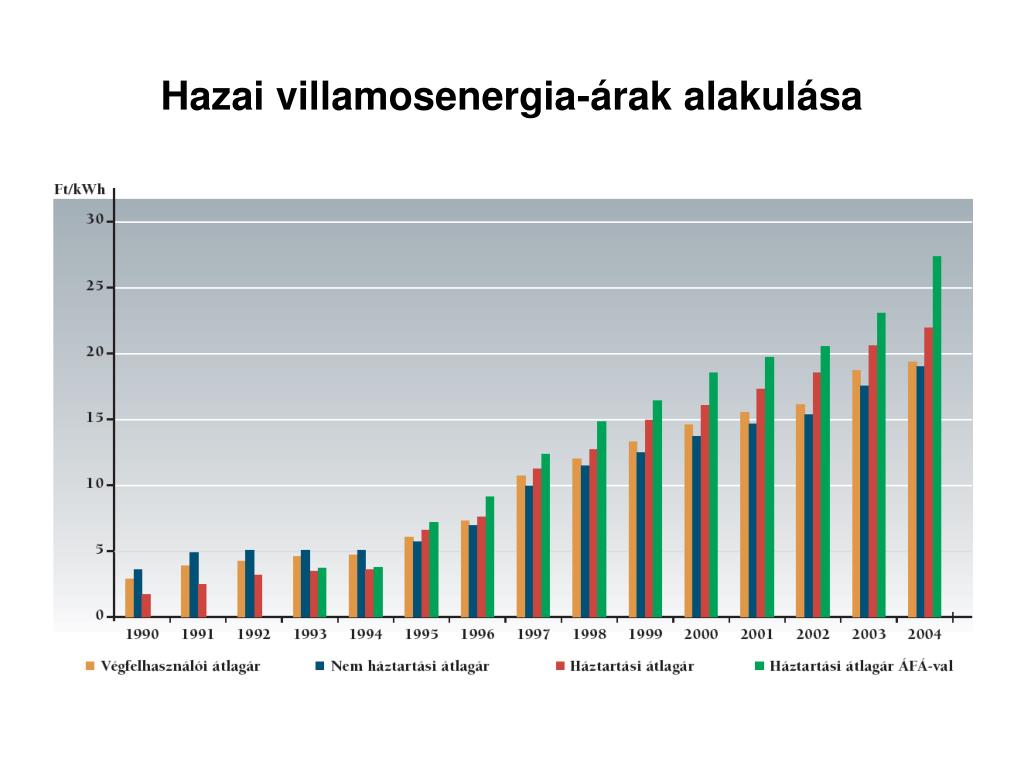 Hazai villamosenergia-árak alakulása

Ft/kWh

30
25
20
15
10
5
0

1990 1991 1992 1993 1994 1995 1996 1997 1998 1999 2000 2001 2002 2003 2004

Végfelhasználói átlagár
Nem háztartási átlagár
Háztartási átlagár
Háztartási átlagár ÁFÁ-val